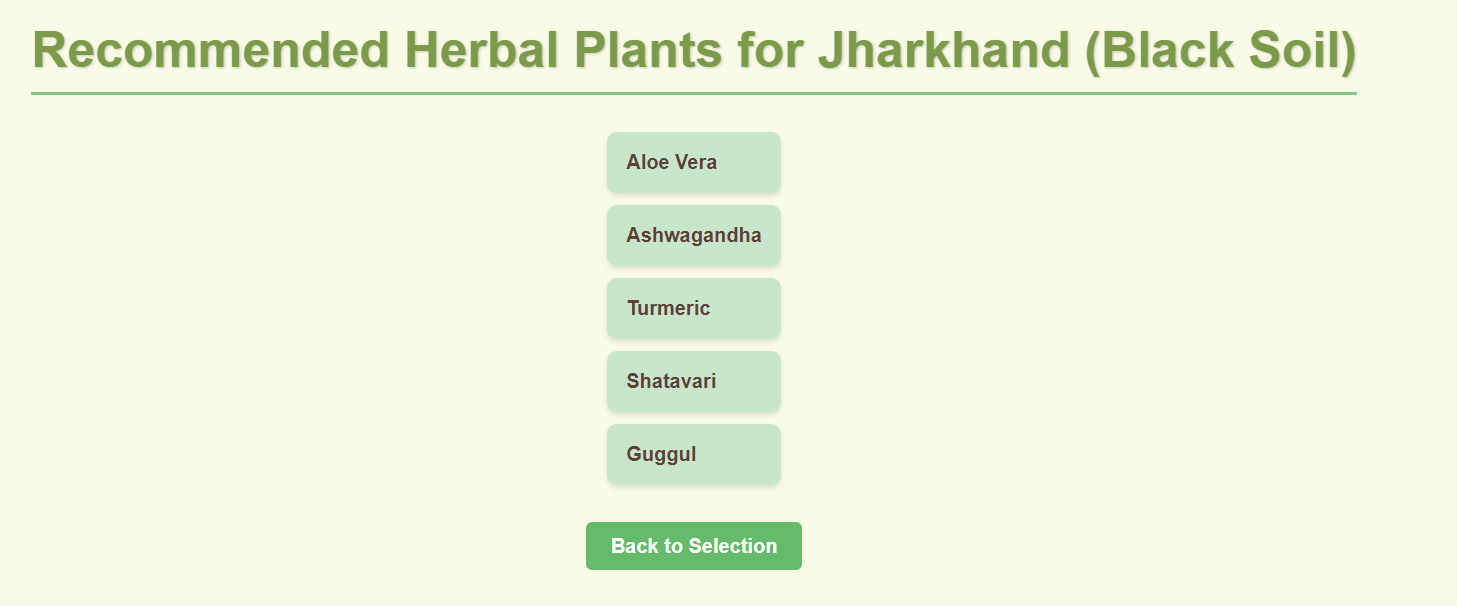 Recommended Herbal Plants for Jharkhand (Black Soil)

Aloe Vera

Ashwagandha

Turmeric

Shatavari

Guggul

Back to Selection